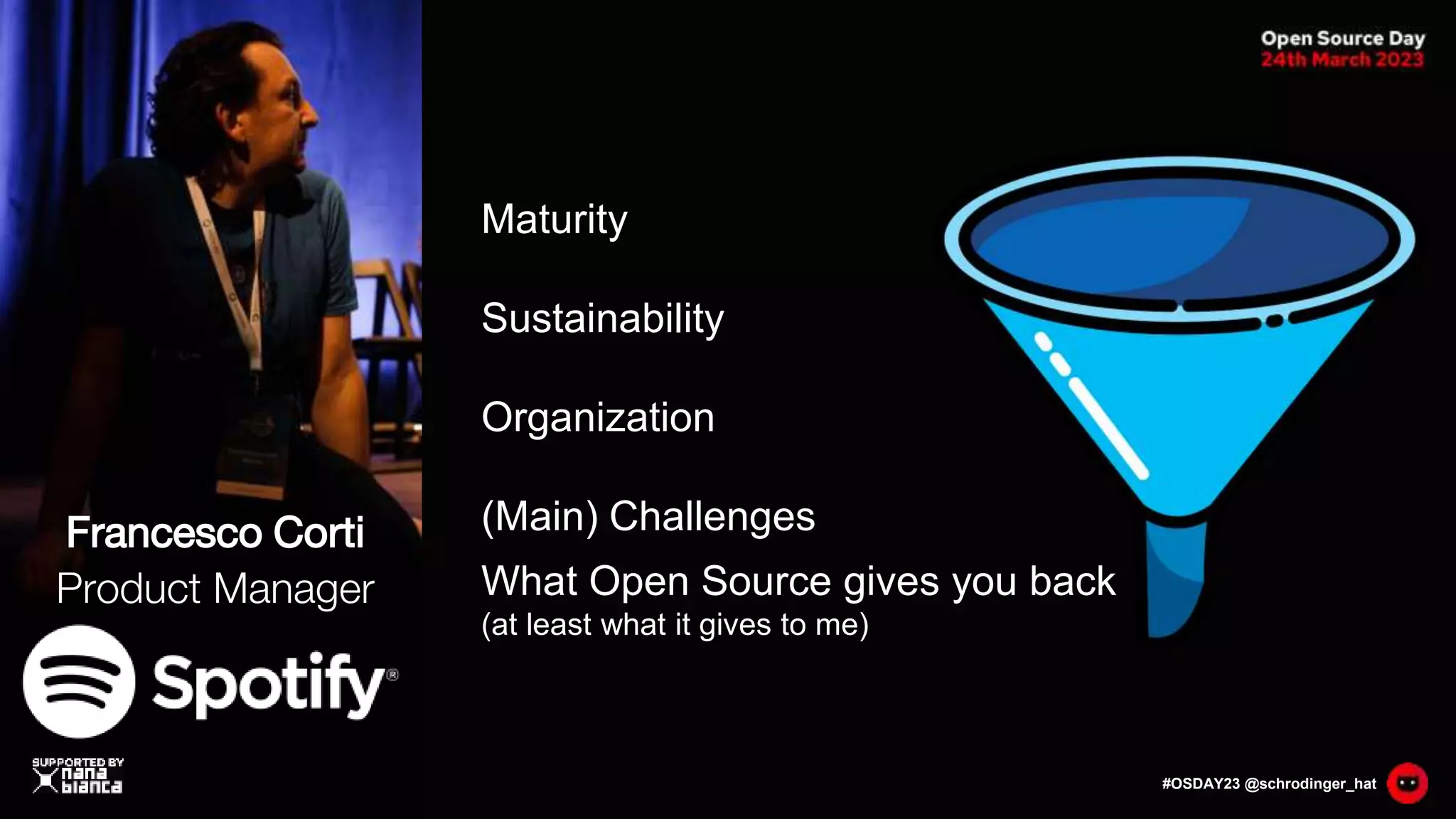 Open Source Day
24th March 2023

Maturity

Sustainability

Organization

(Main) Challenges

What Open Source gives you back
(at least what it gives to me)

Francesco Corti
Product Manager

Spotify®

SUPPORTED BY
nana bianca

#OSDAY23 @schrodinger_hat